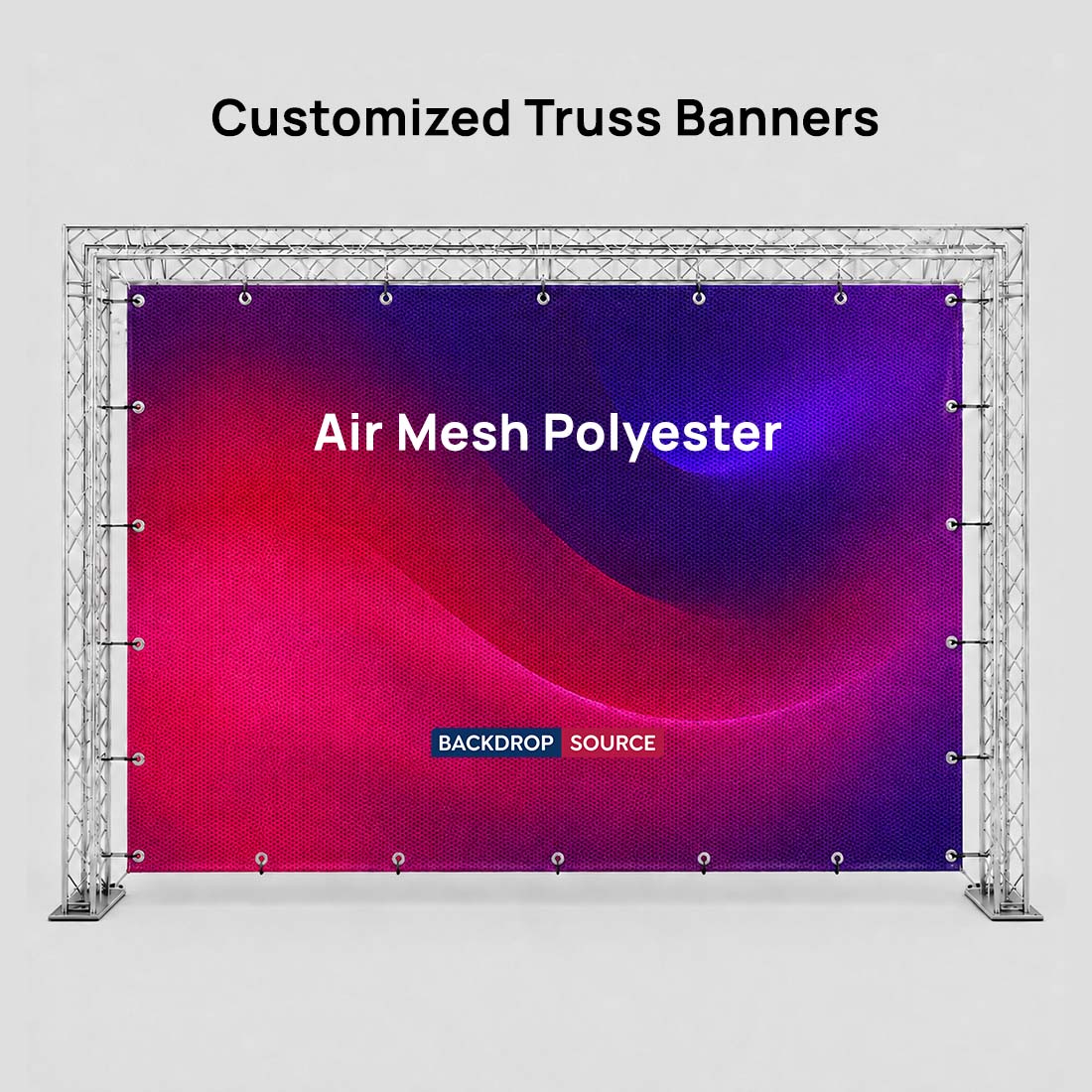 Customized Truss Banners

Air Mesh Polyester

BACKDROP SOURCE